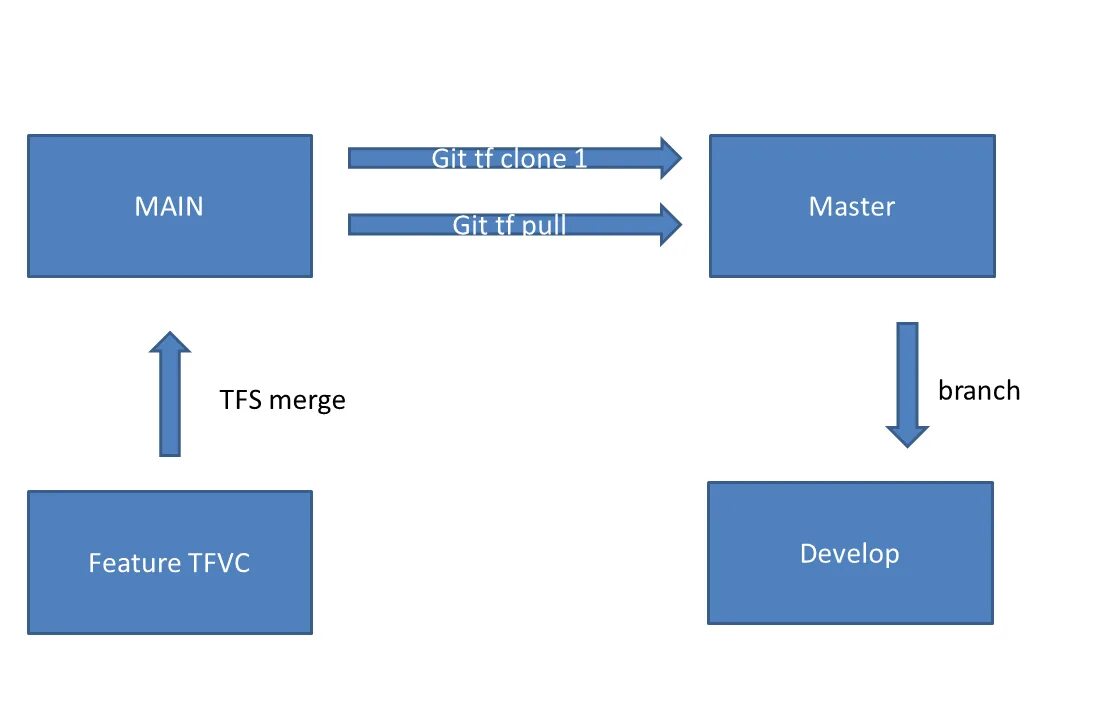 MAIN

Git tf clone 1

Git tf pull

Master

TFS merge

branch

Feature TFVC

Develop